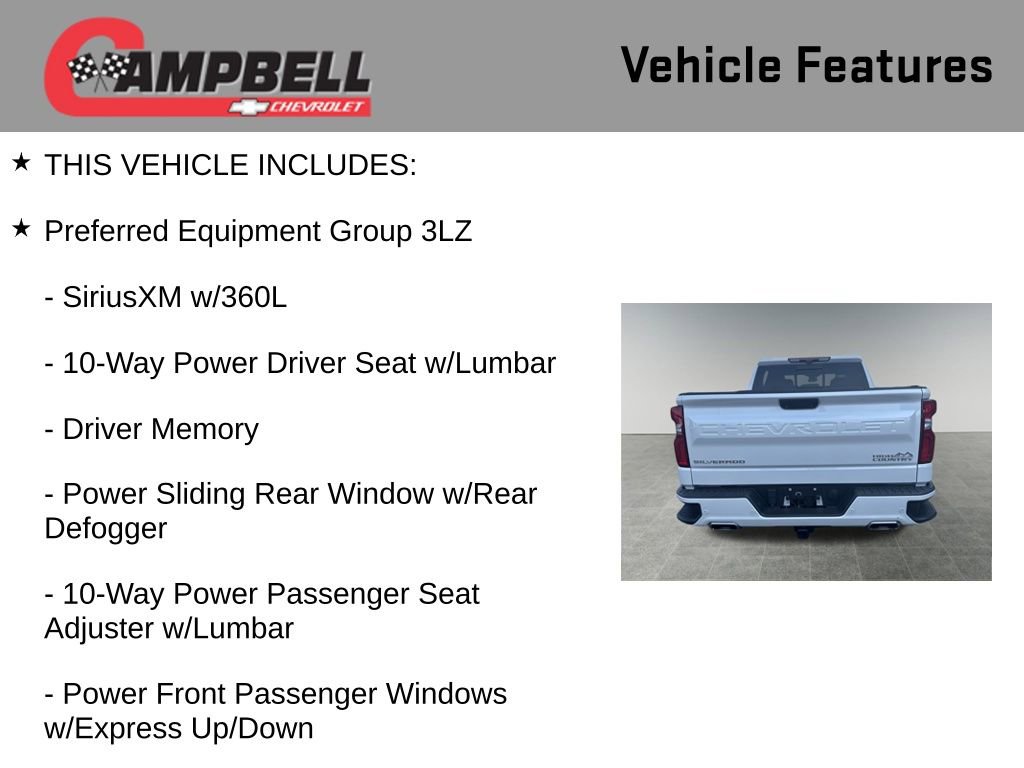 CAMPBELL
CHEVROLET

Vehicle Features

★ THIS VEHICLE INCLUDES:

★ Preferred Equipment Group 3LZ

- SiriusXM w/360L

- 10-Way Power Driver Seat w/Lumbar

- Driver Memory

- Power Sliding Rear Window w/Rear Defogger

- 10-Way Power Passenger Seat Adjuster w/Lumbar

- Power Front Passenger Windows w/Express Up/Down

CHEVROLET
SILVERADO
HIGH COUNTRY